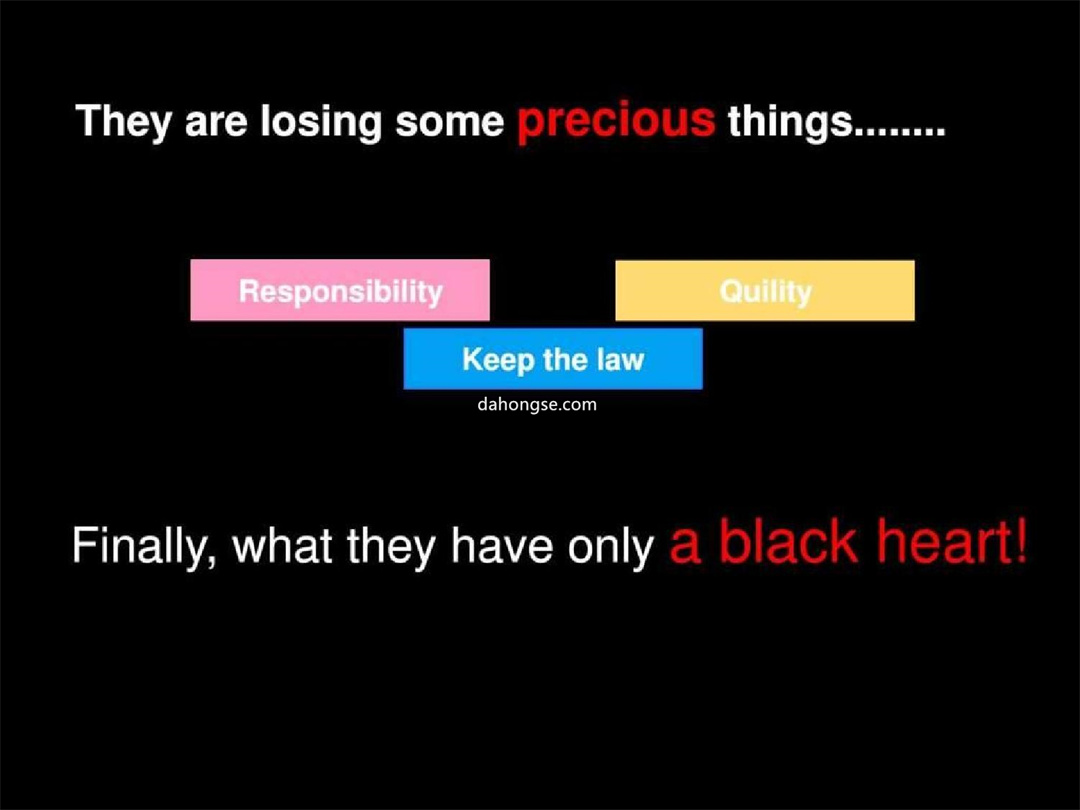 They are losing some precious things........

Responsibility

Quility

Keep the law

dahongse.com

Finally, what they have only a black heart!